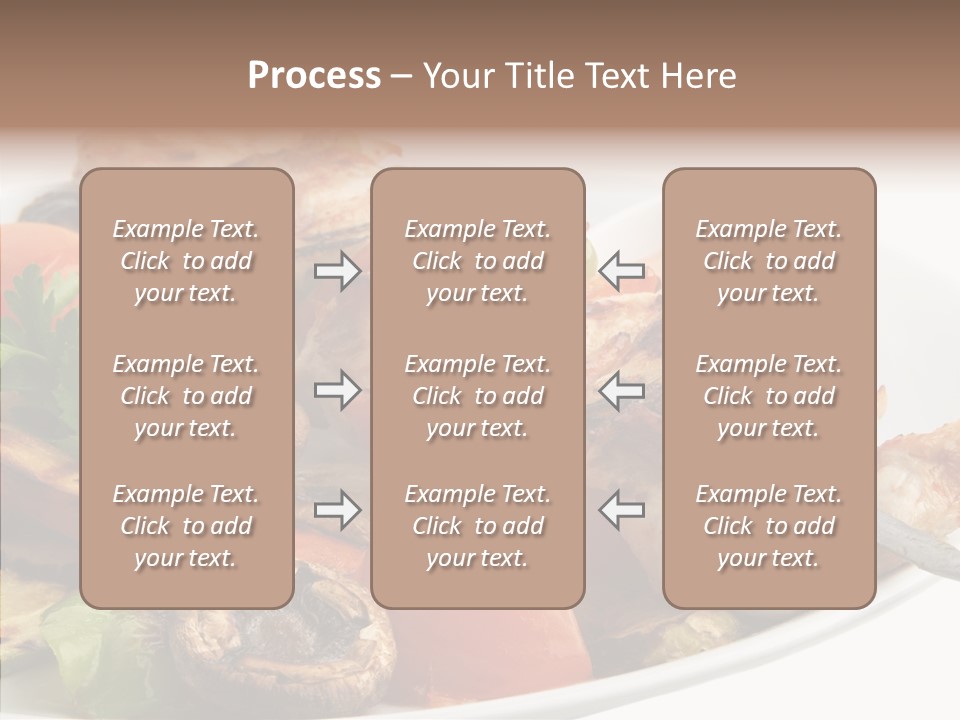 Process – Your Title Text Here

Example Text. Click to add your text.

Example Text. Click to add your text.

Example Text. Click to add your text.

Example Text. Click to add your text.

Example Text. Click to add your text.

Example Text. Click to add your text.

Example Text. Click to add your text.

Example Text. Click to add your text.

Example Text. Click to add your text.